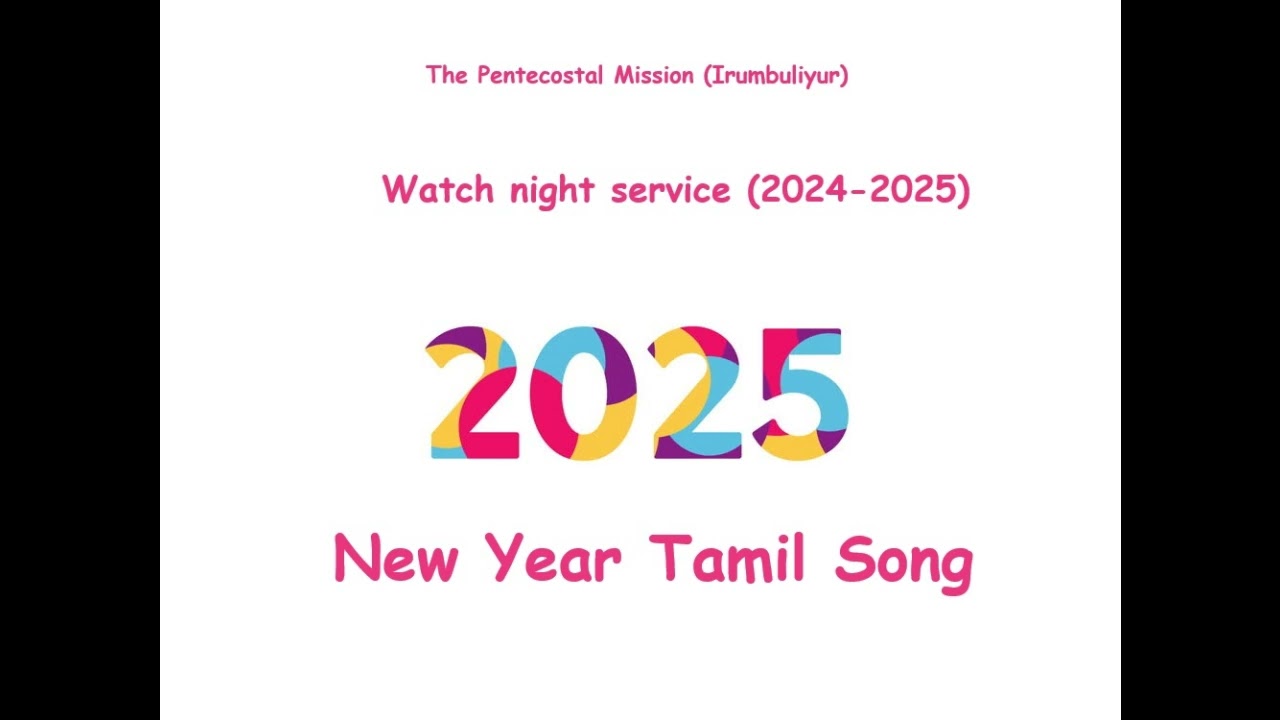 The Pentecostal Mission (Irumbuliyur)

Watch night service (2024-2025)

2025

New Year Tamil Song